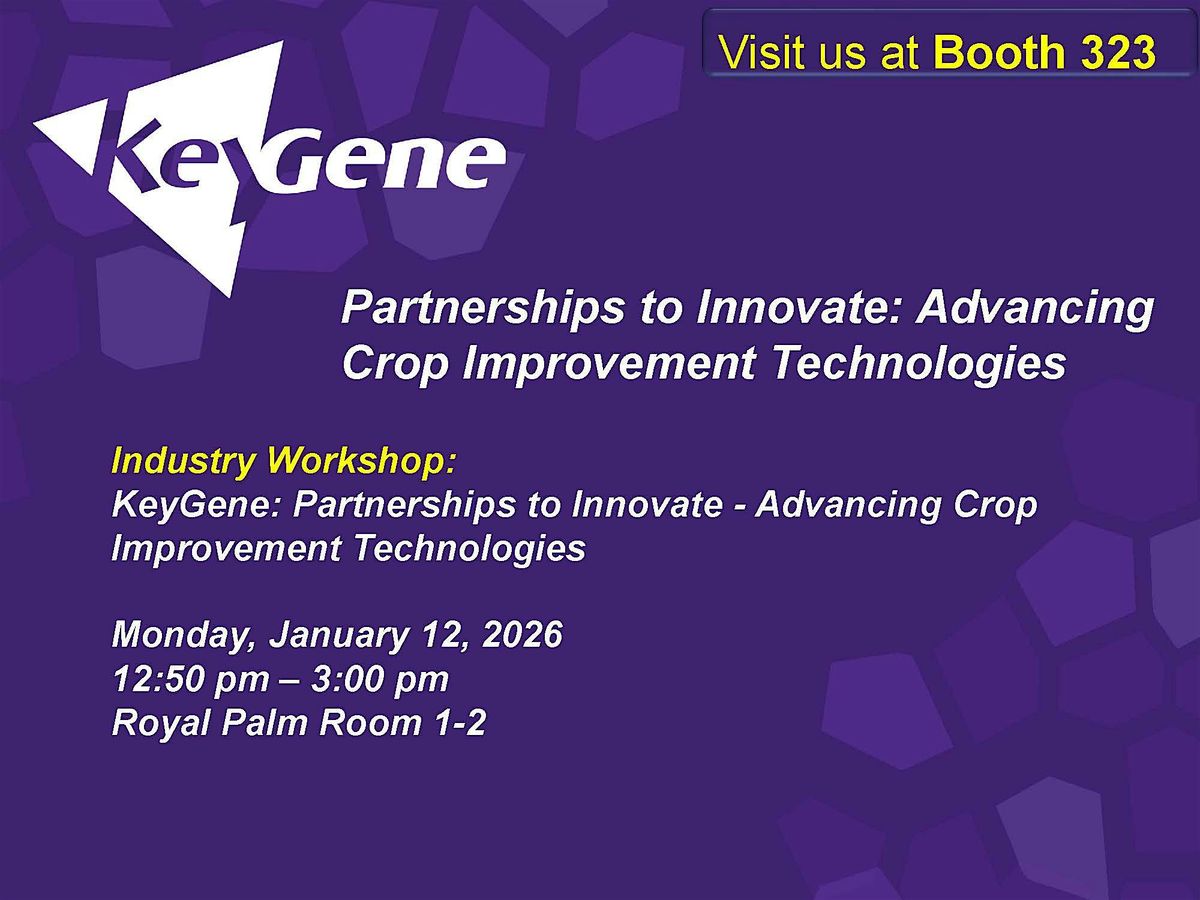 Visit us at Booth 323

KeyGene

Partnerships to Innovate: Advancing Crop Improvement Technologies

Industry Workshop:
KeyGene: Partnerships to Innovate - Advancing Crop Improvement Technologies

Monday, January 12, 2026
12:50 pm – 3:00 pm
Royal Palm Room 1-2